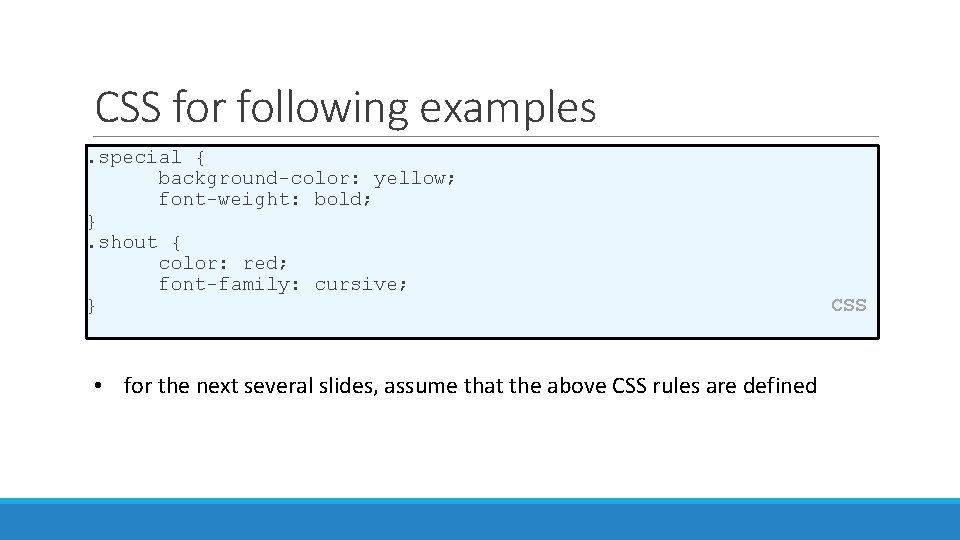 CSS for following examples

.special {
background-color: yellow;
font-weight: bold;
}
.shout {
color: red;
font-family: cursive;
}

CSS

• for the next several slides, assume that the above CSS rules are defined